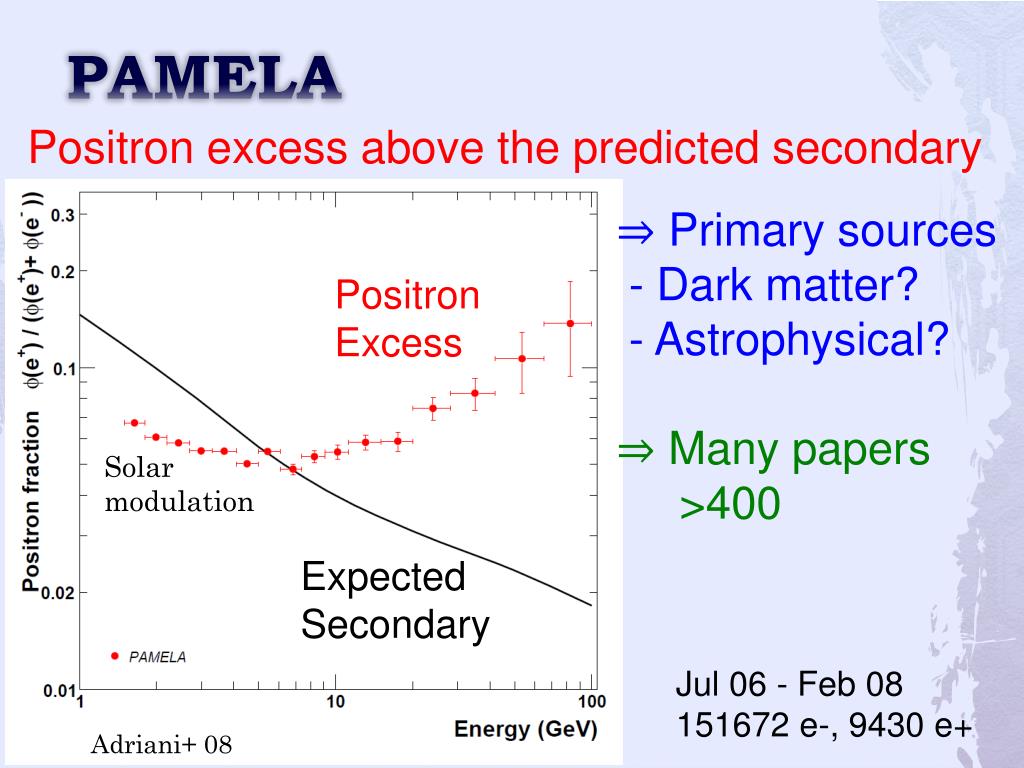 PAMELA

Positron excess above the predicted secondary

Positron fraction $\phi(e^+) / (\phi(e^+) + \phi(e^-))$

0.3
0.2
0.1
0.02
0.01

Positron Excess

Solar modulation

Expected Secondary

PAMELA

1
10
100

Energy (GeV)

Adriani+ 08

⇒ Primary sources
- Dark matter?
- Astrophysical?

⇒ Many papers
>400

Jul 06 - Feb 08
151672 e-, 9430 e+